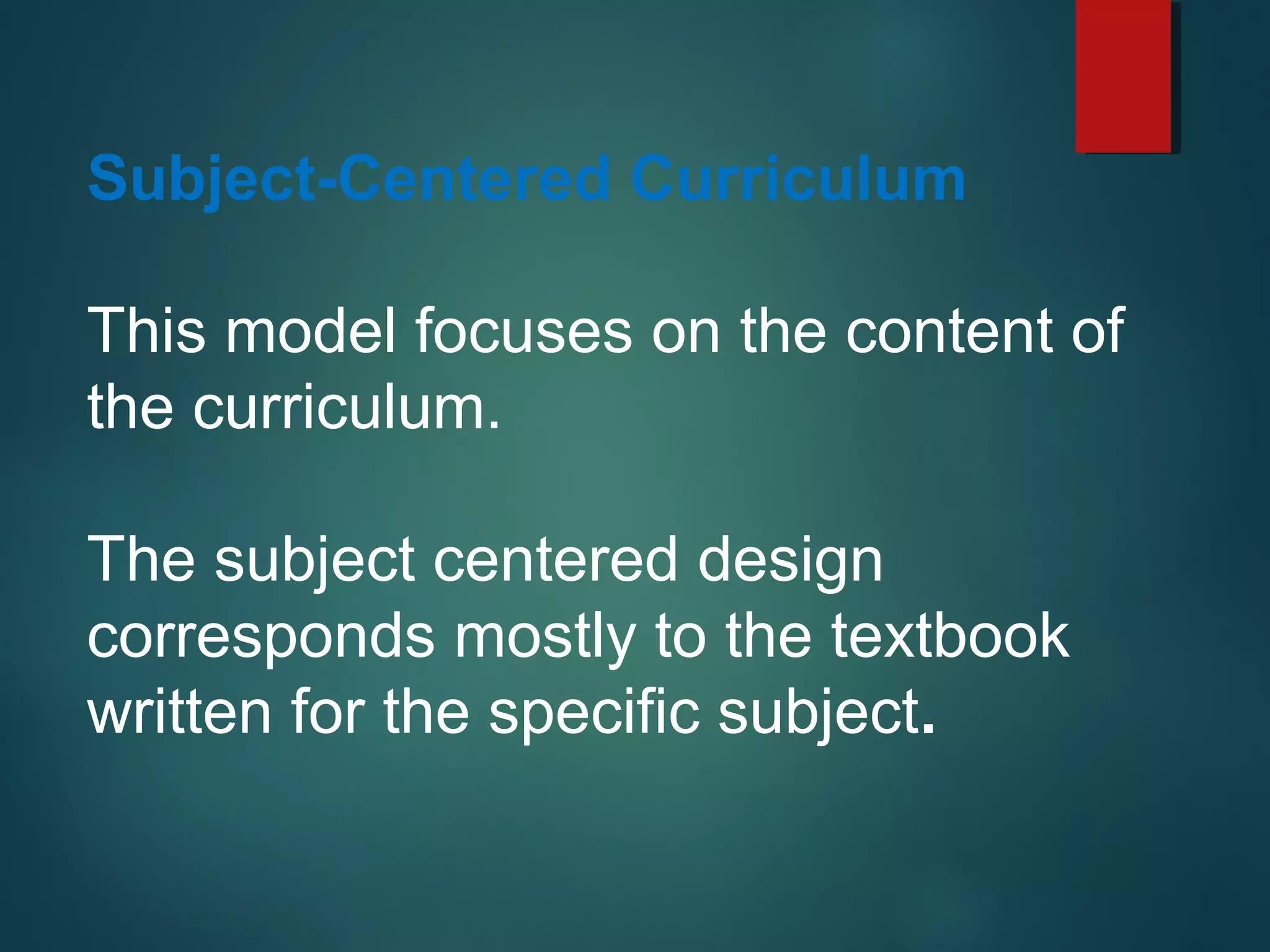 Subject-Centered Curriculum

This model focuses on the content of the curriculum.

The subject centered design corresponds mostly to the textbook written for the specific subject.